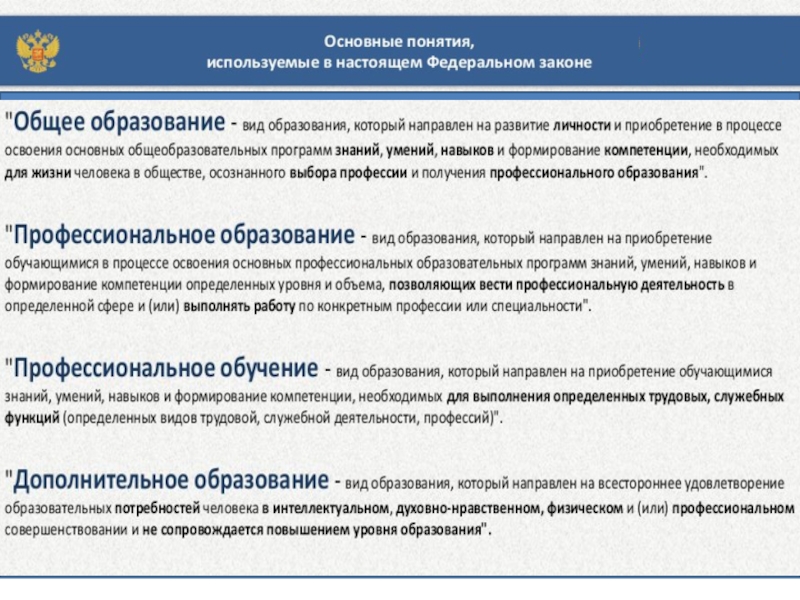 Основные понятия, используемые в настоящем Федеральном законе

"Общее образование - вид образования, который направлен на развитие личности и приобретение в процессе освоения основных общеобразовательных программ знаний, умений, навыков и формирование компетенции, необходимых для жизни человека в обществе, осознанного выбора профессии и получения профессионального образования".

"Профессиональное образование - вид образования, который направлен на приобретение обучающимися в процессе освоения основных профессиональных образовательных программ знаний, умений, навыков и формирование компетенции определенных уровня и объема, позволяющих вести профессиональную деятельность в определенной сфере и (или) выполнять работу по конкретным профессии или специальности".

"Профессиональное обучение - вид образования, который направлен на приобретение обучающимися знаний, умений, навыков и формирование компетенции, необходимых для выполнения определенных трудовых, служебных функций (определенных видов трудовой, служебной деятельности, профессий)".

"Дополнительное образование - вид образования, который направлен на всестороннее удовлетворение образовательных потребностей человека в интеллектуальном, духовно-нравственном, физическом и (или) профессиональном совершенствовании и не сопровождается повышением уровня образования".